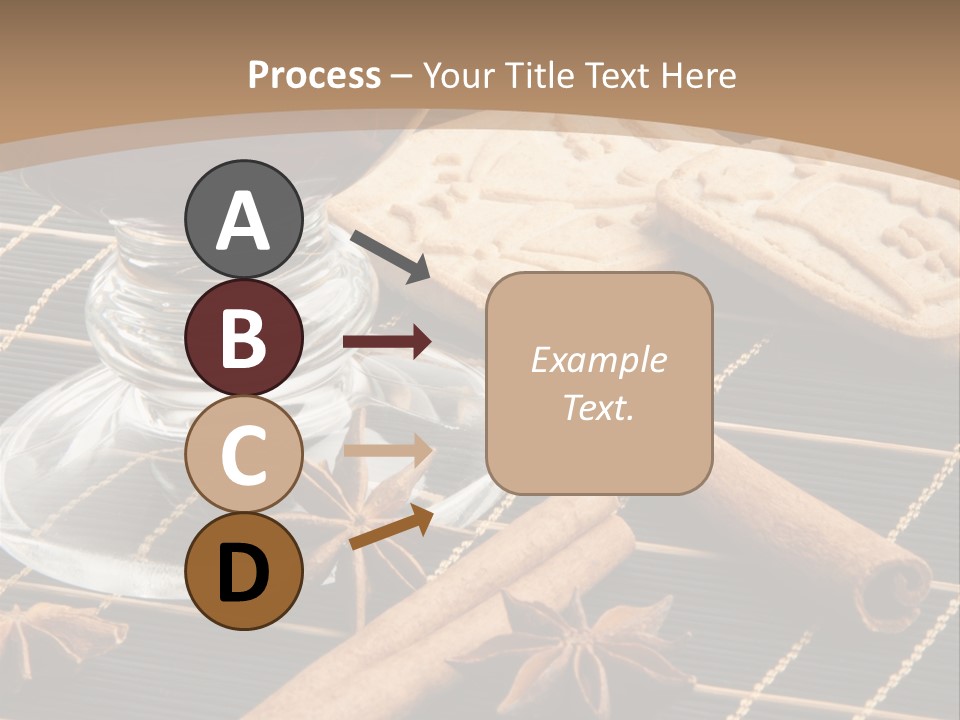 Process – Your Title Text Here

A

B

C

D

Example Text.